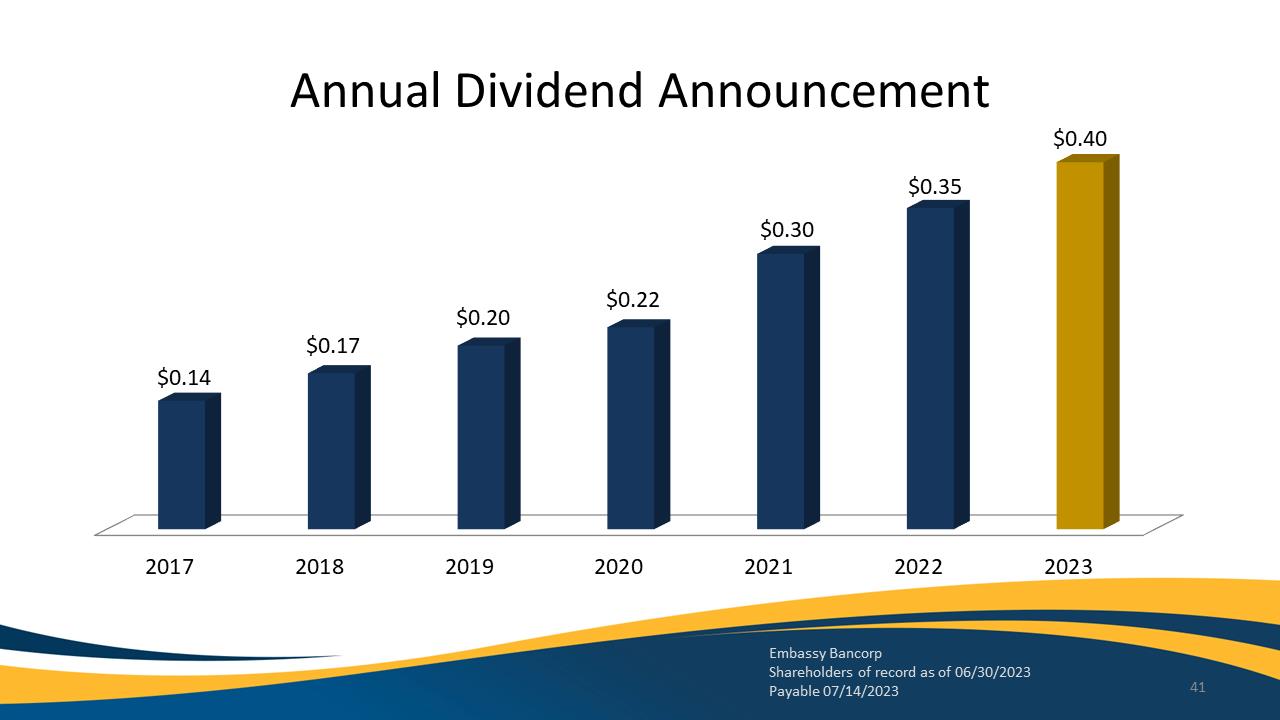 Annual Dividend Announcement

$0.14
$0.17
$0.20
$0.22
$0.30
$0.35
$0.40

2017
2018
2019
2020
2021
2022
2023

Embassy Bancorp
Shareholders of record as of 06/30/2023
Payable 07/14/2023

41